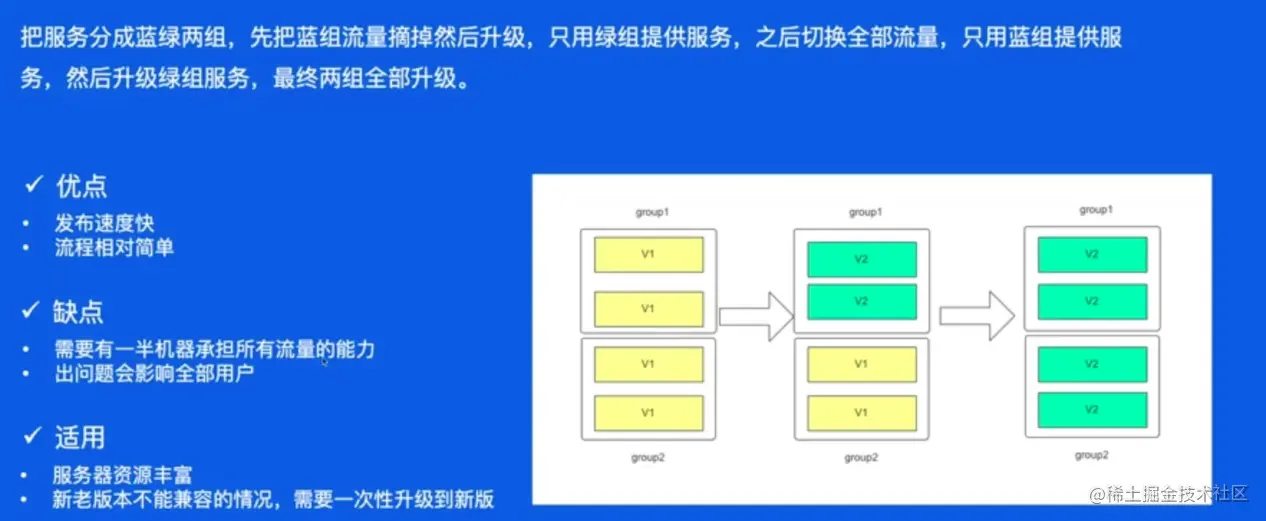 把服务分成蓝绿两组，先把蓝组流量摘掉然后升级，只用绿组提供服务，之后切换全部流量，只用蓝组提供服务，然后升级绿组服务，最终两组全部升级。

✓ 优点
• 发布速度快
• 流程相对简单

✓ 缺点
• 需要有一半机器承担所有流量的能力
• 出问题会影响全部用户

✓ 适用
• 服务器资源丰富
• 新老版本不能兼容的情况，需要一次性升级到新版

group1
V1
V1
V1
V1
group2

group1
V2
V2
V1
V1
group2

group1
V2
V2
V2
V2
group2

@稀土掘金技术社区